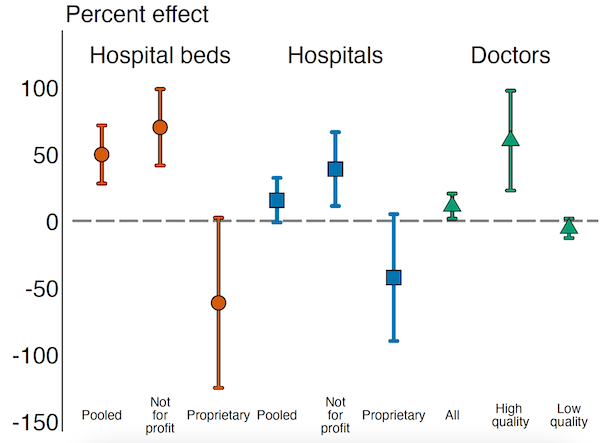 Percent effect

Hospital beds

Hospitals

Doctors

100

50

0

-50

-100

-150

Pooled

Not for profit

Proprietary

Pooled

Not for profit

Proprietary

All

High quality

Low quality